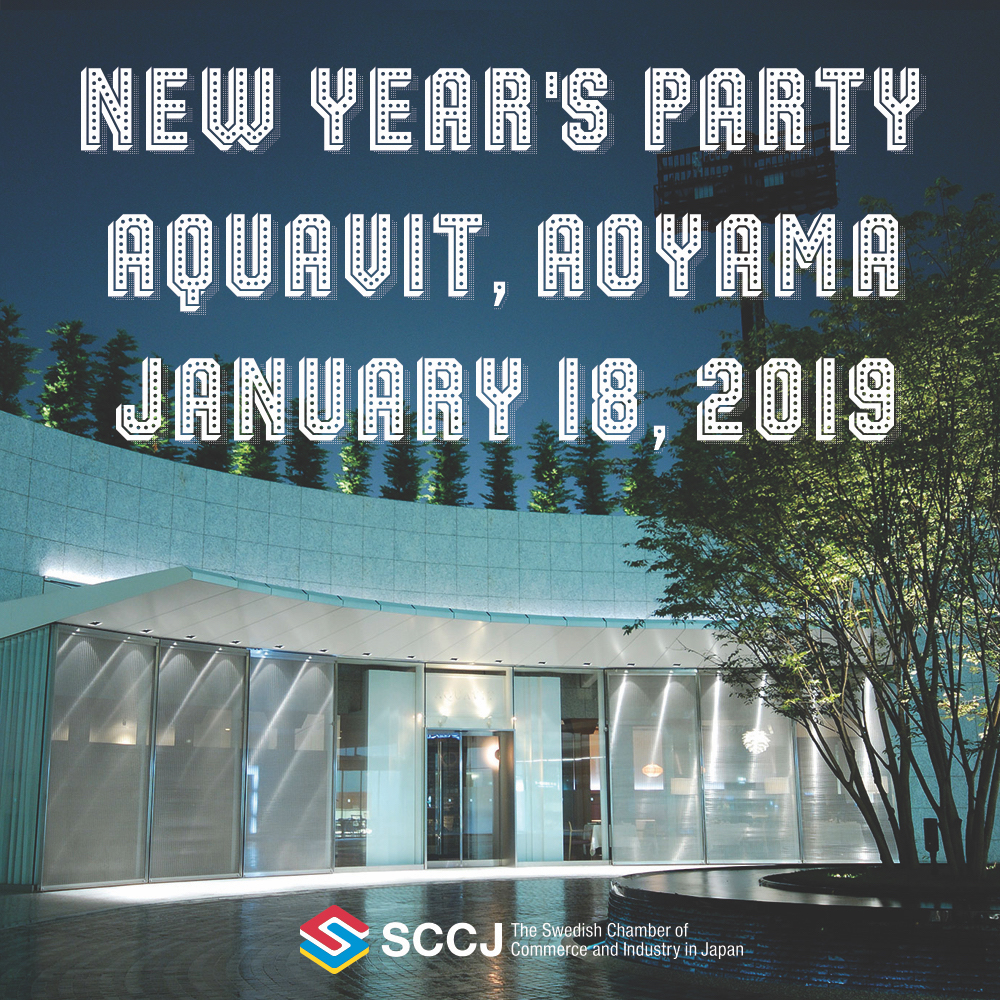 NEW YEAR'S PARTY
AQUAVIT, AOYAMA
JANUARY 18, 2019

SCCJ The Swedish Chamber of Commerce and Industry in Japan